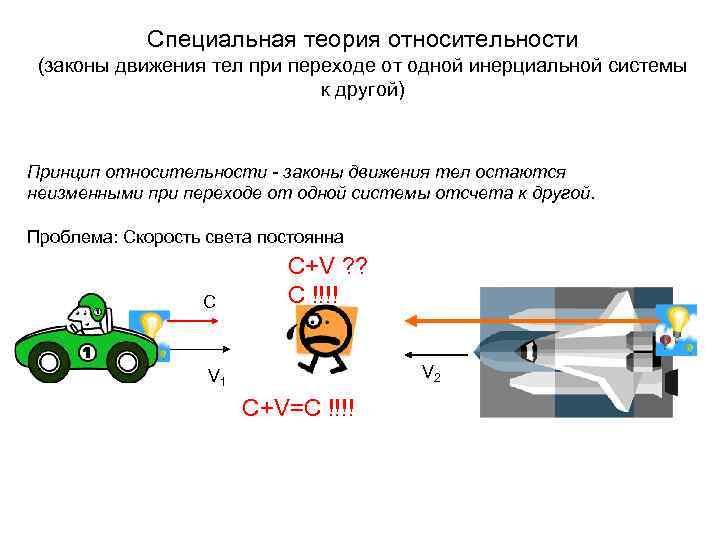 Специальная теория относительности
(законы движения тел при переходе от одной инерциальной системы к другой)

Принцип относительности - законы движения тел остаются неизменными при переходе от одной системы отсчета к другой.

Проблема: Скорость света постоянна

C+V ??
C !!!!

1

C

$V_1$

$V_2$

C+V=C !!!!